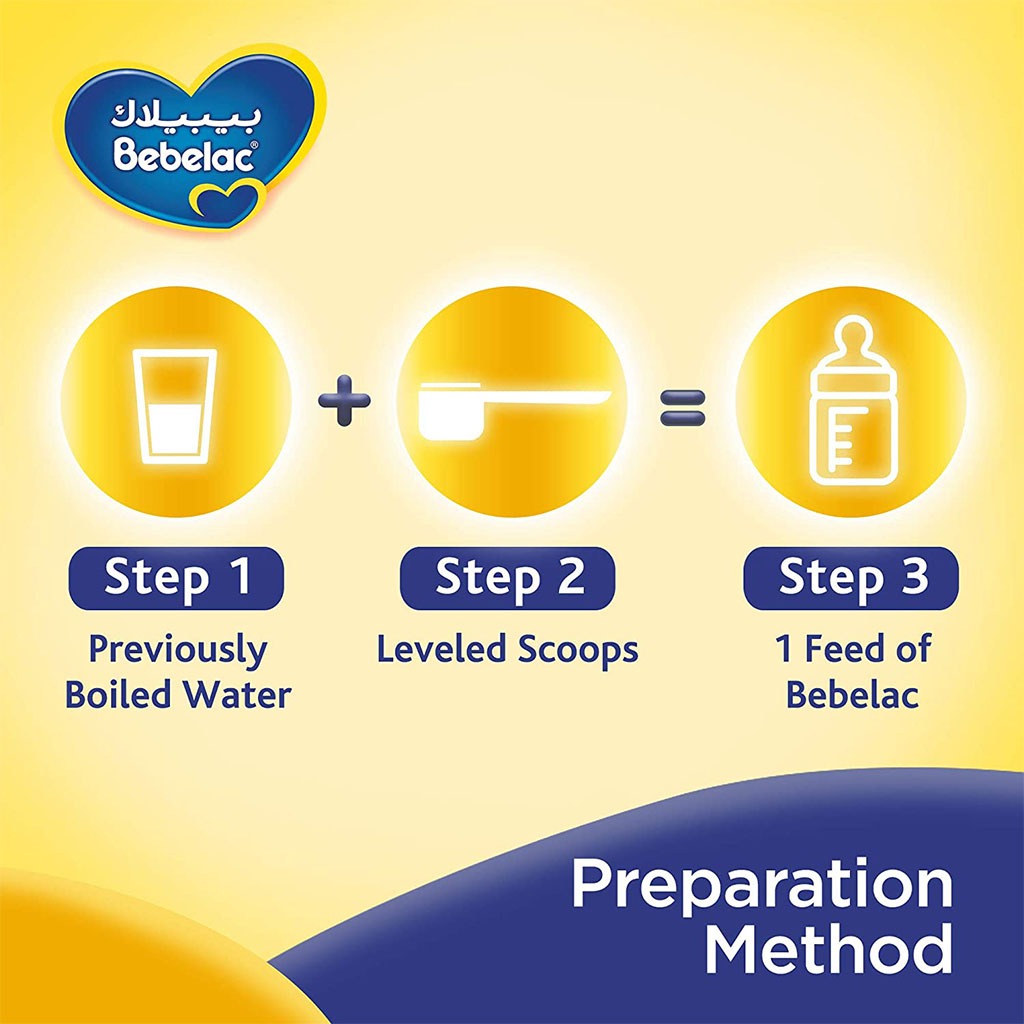 بيبيلاك
Bebelac®

+ =

Step 1
Previously Boiled Water

Step 2
Leveled Scoops

Step 3
1 Feed of Bebelac

Preparation Method